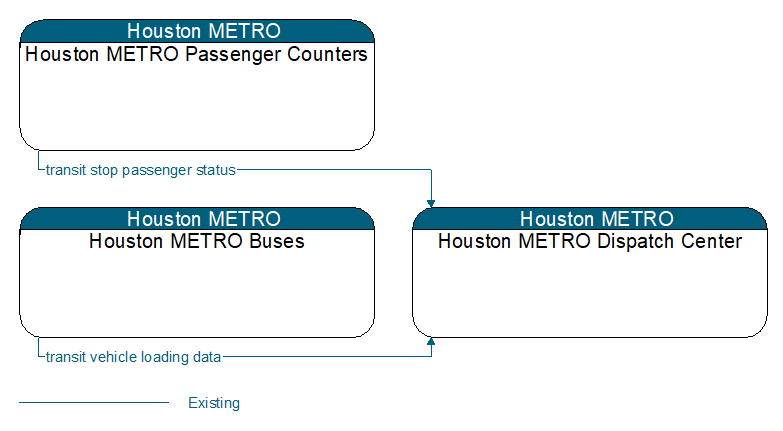 Houston METRO
Houston METRO Passenger Counters

transit stop passenger status

Houston METRO
Houston METRO Buses

Houston METRO
Houston METRO Dispatch Center

transit vehicle loading data

Existing